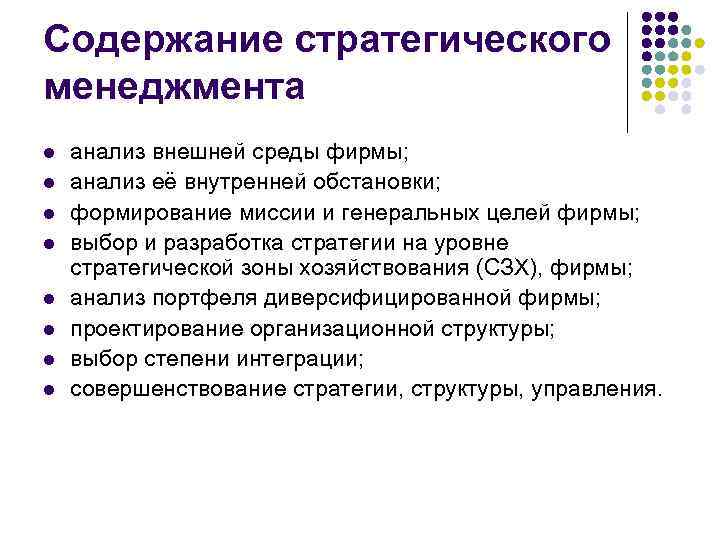 Содержание стратегического менеджмента

- анализ внешней среды фирмы;
- анализ её внутренней обстановки;
- формирование миссии и генеральных целей фирмы;
- выбор и разработка стратегии на уровне стратегической зоны хозяйствования (СЗХ), фирмы;
- анализ портфеля диверсифицированной фирмы;
- проектирование организационной структуры;
- выбор степени интеграции;
- совершенствование стратегии, структуры, управления.